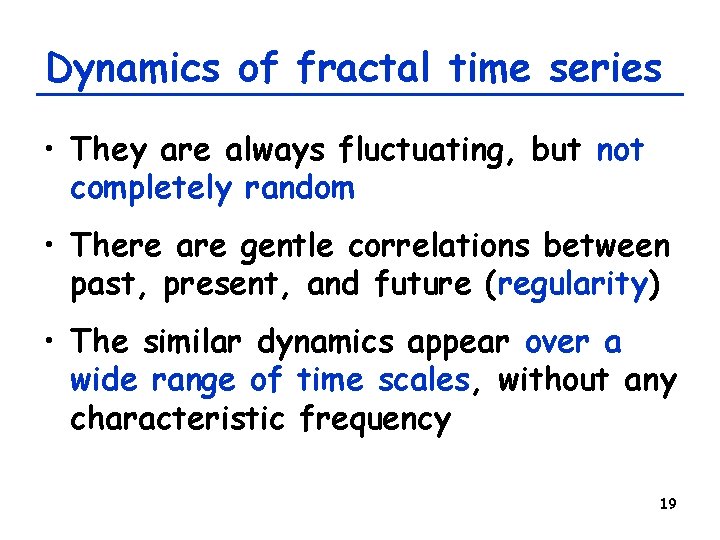 Dynamics of fractal time series

• They are always fluctuating, but not completely random

• There are gentle correlations between past, present, and future (regularity)

• The similar dynamics appear over a wide range of time scales, without any characteristic frequency

19